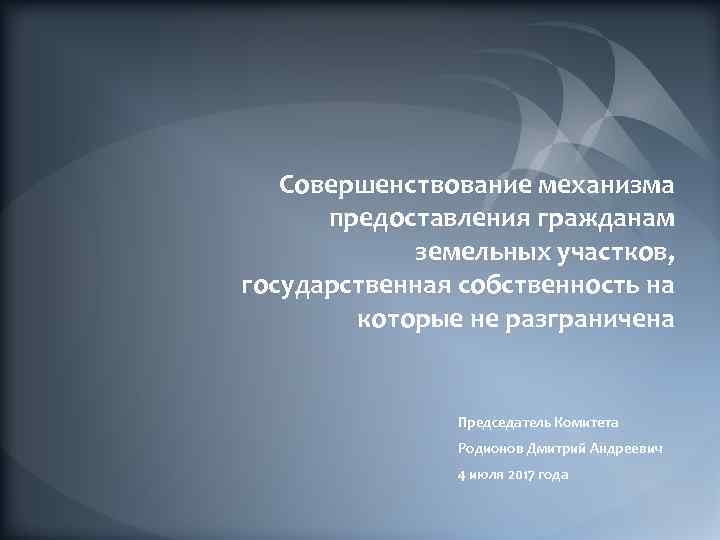 Совершенствование механизма предоставления гражданам земельных участков, государственная собственность на которые не разграничена

Председатель Комитета

Родионов Дмитрий Андреевич

4 июля 2017 года